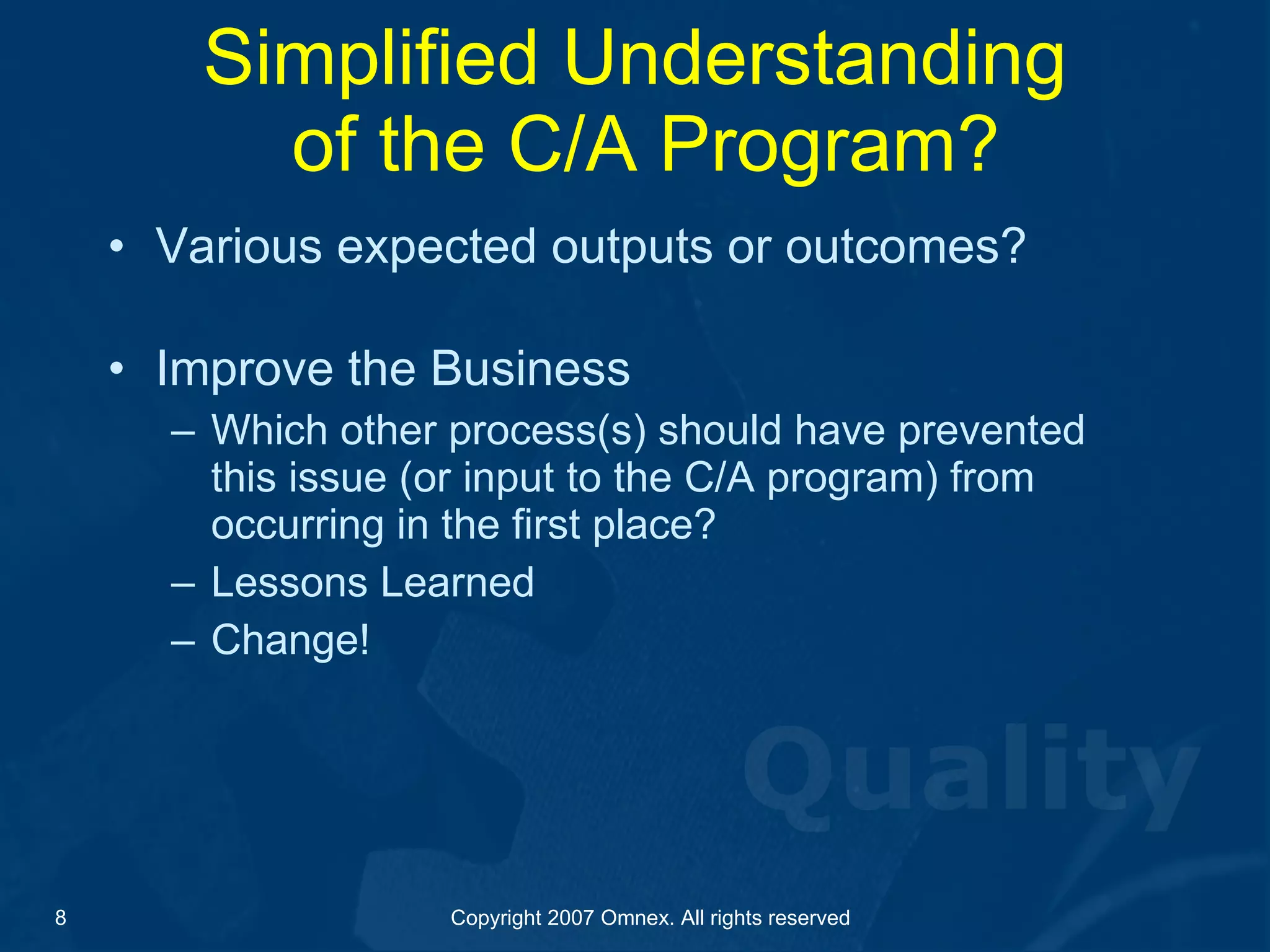 Simplified Understanding of the C/A Program?

• Various expected outputs or outcomes?

• Improve the Business
– Which other process(s) should have prevented this issue (or input to the C/A program) from occurring in the first place?
– Lessons Learned
– Change!

Quality

8

Copyright 2007 Omnex. All rights reserved